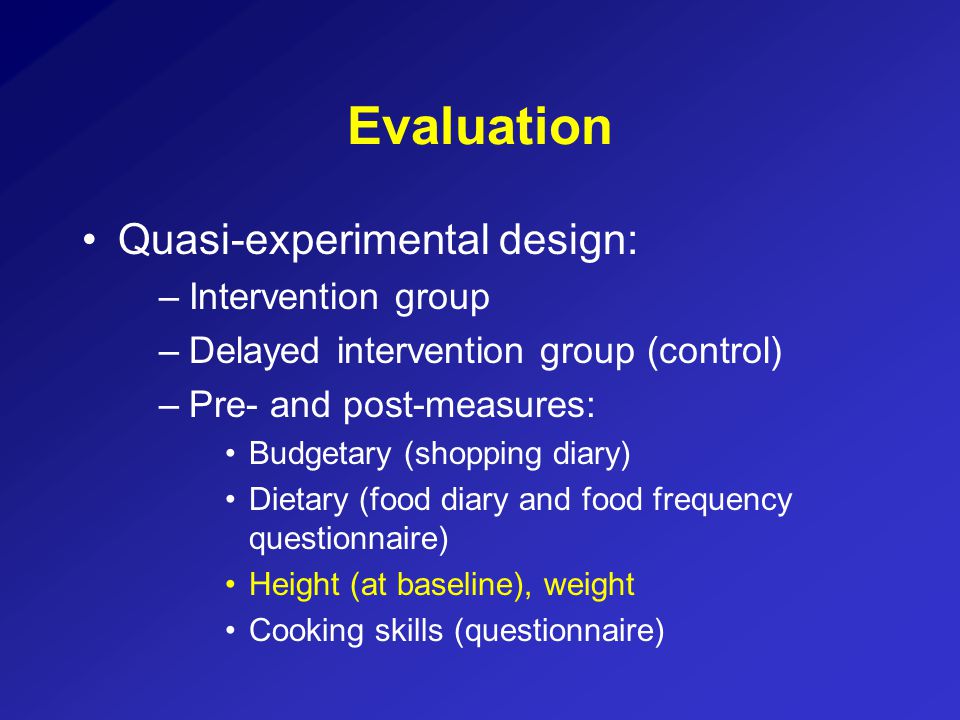 Evaluation

• Quasi-experimental design:
– Intervention group
– Delayed intervention group (control)
– Pre- and post-measures:
• Budgetary (shopping diary)
• Dietary (food diary and food frequency questionnaire)
• Height (at baseline), weight
• Cooking skills (questionnaire)